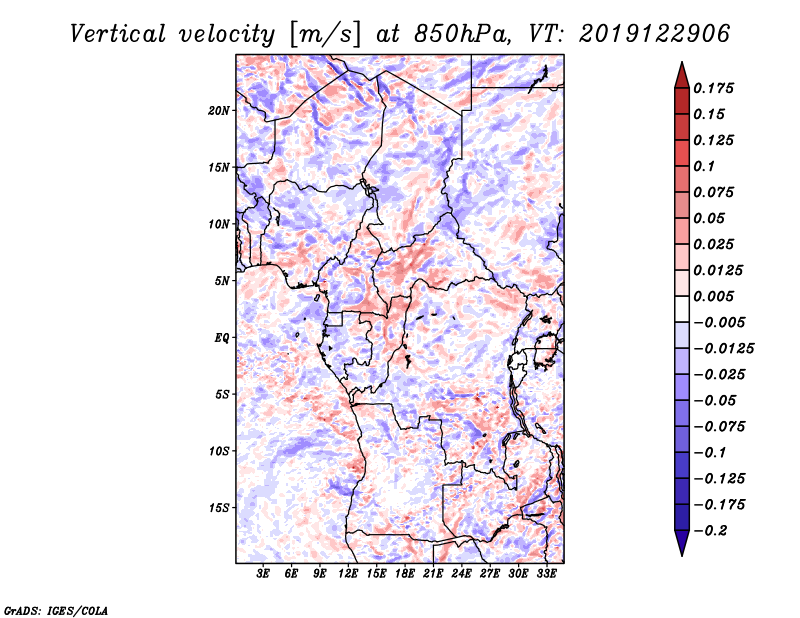 Vertical velocity [m/s] at 850hPa, VT: 2019122906

20N
15N
10N
5N
EQ
5S
10S
15S

3E 6E 9E 12E 15E 18E 21E 24E 27E 30E 33E

0.175
0.15
0.125
0.1
0.075
0.05
0.025
0.0125
0.005
−0.005
−0.0125
−0.025
−0.05
−0.075
−0.1
−0.125
−0.175
−0.2

GrADS: IGES/COLA